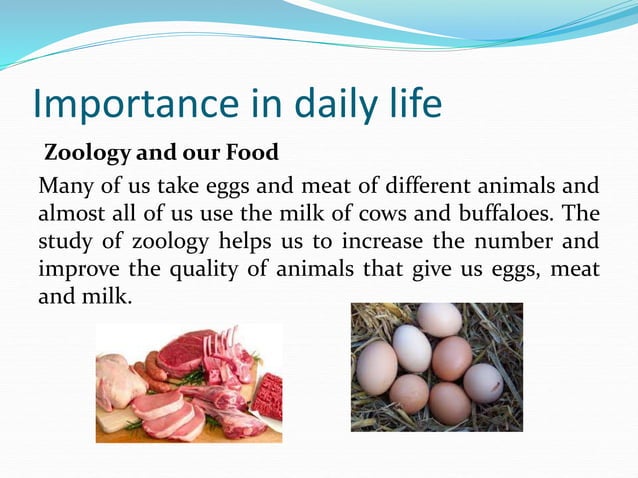 Importance in daily life

Zoology and our Food

Many of us take eggs and meat of different animals and almost all of us use the milk of cows and buffaloes. The study of zoology helps us to increase the number and improve the quality of animals that give us eggs, meat and milk.